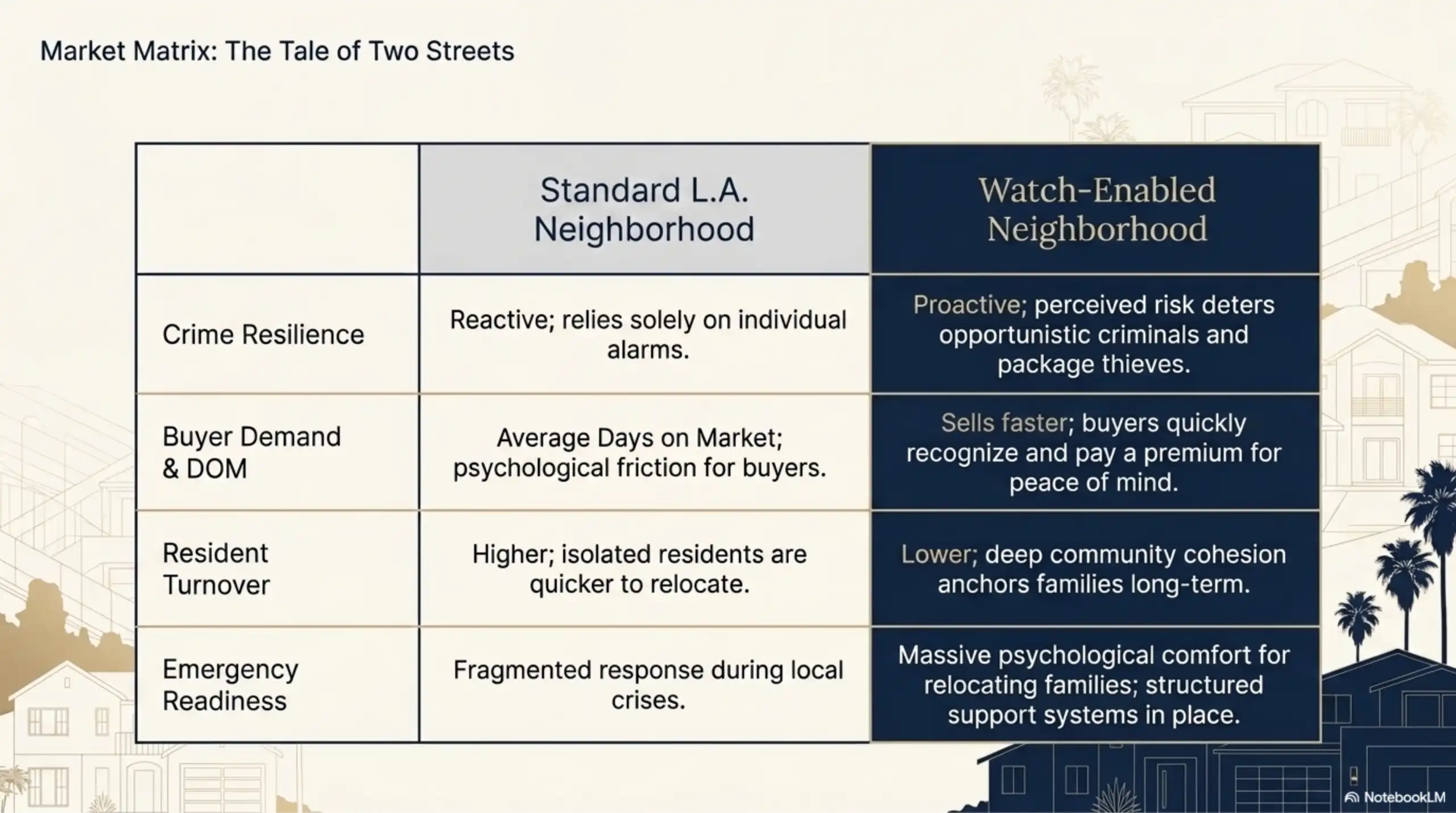 Market Matrix: The Tale of Two Streets

| | Standard L.A. Neighborhood | Watch-Enabled Neighborhood |
|---|---|---|
| Crime Resilience | Reactive; relies solely on individual alarms. | Proactive; perceived risk deters opportunistic criminals and package thieves. |
| Buyer Demand & DOM | Average Days on Market; psychological friction for buyers. | Sells faster; buyers quickly recognize and pay a premium for peace of mind. |
| Resident Turnover | Higher; isolated residents are quicker to relocate. | Lower; deep community cohesion anchors families long-term. |
| Emergency Readiness | Fragmented response during local crises. | Massive psychological comfort for relocating families; structured support systems in place. |

NotebookLM